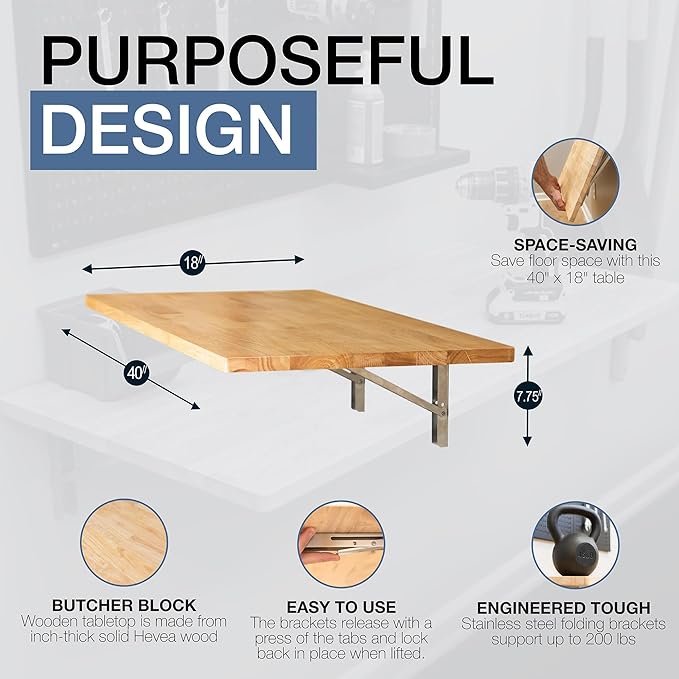 PURPOSEFUL DESIGN

SPACE-SAVING
Save floor space with this 40" x 18" table

18"

40"

7.75"

BUTCHER BLOCK
Wooden tabletop is made from inch-thick solid Hevea wood

EASY TO USE
The brackets release with a press of the tabs and lock back in place when lifted.

ENGINEERED TOUGH
Stainless steel folding brackets support up to 200 lbs